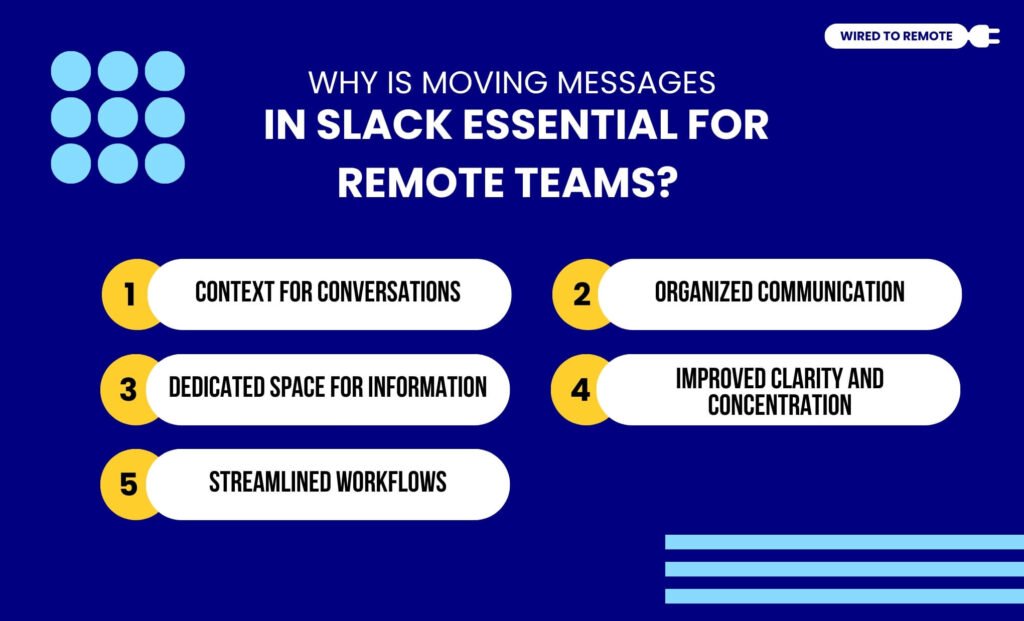 WIRED TO REMOTE

WHY IS MOVING MESSAGES
IN SLACK ESSENTIAL FOR
REMOTE TEAMS?

1 CONTEXT FOR CONVERSATIONS

2 ORGANIZED COMMUNICATION

3 DEDICATED SPACE FOR INFORMATION

4 IMPROVED CLARITY AND CONCENTRATION

5 STREAMLINED WORKFLOWS